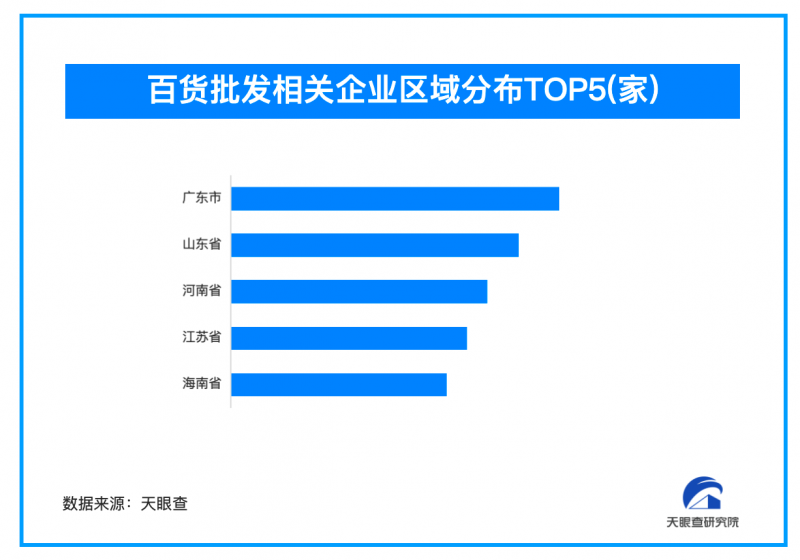 百货批发相关企业区域分布TOP5(家)

广东市
山东省
河南省
江苏省
海南省

数据来源：天眼查

天眼查研究院